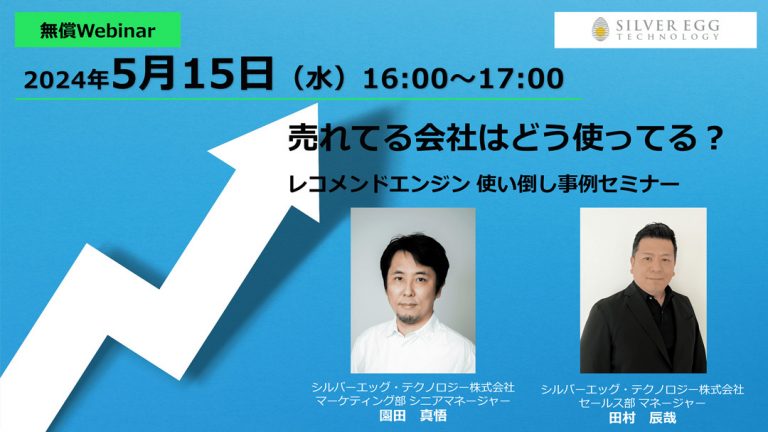 無償Webinar

SILVER EGG TECHNOLOGY

2024年5月15日（水）16:00～17:00

売れてる会社はどう使ってる？

レコメンドエンジン 使い倒し事例セミナー

シルバーエッグ・テクノロジー株式会社
マーケティング部 シニアマネージャー
園田　真悟

シルバーエッグ・テクノロジー株式会社
セールス部 マネージャー
田村　辰哉